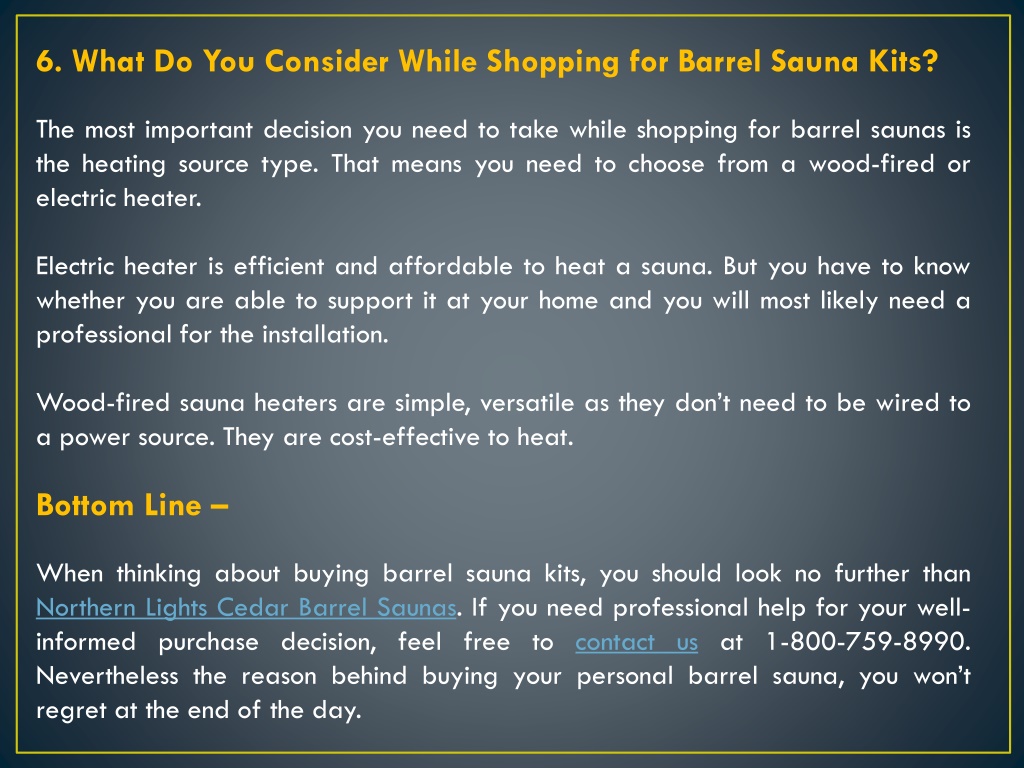 6. What Do You Consider While Shopping for Barrel Sauna Kits?

The most important decision you need to take while shopping for barrel saunas is the heating source type. That means you need to choose from a wood-fired or electric heater.

Electric heater is efficient and affordable to heat a sauna. But you have to know whether you are able to support it at your home and you will most likely need a professional for the installation.

Wood-fired sauna heaters are simple, versatile as they don't need to be wired to a power source. They are cost-effective to heat.

Bottom Line –

When thinking about buying barrel sauna kits, you should look no further than Northern Lights Cedar Barrel Saunas. If you need professional help for your well-informed purchase decision, feel free to contact us at 1-800-759-8990. Nevertheless the reason behind buying your personal barrel sauna, you won't regret at the end of the day.